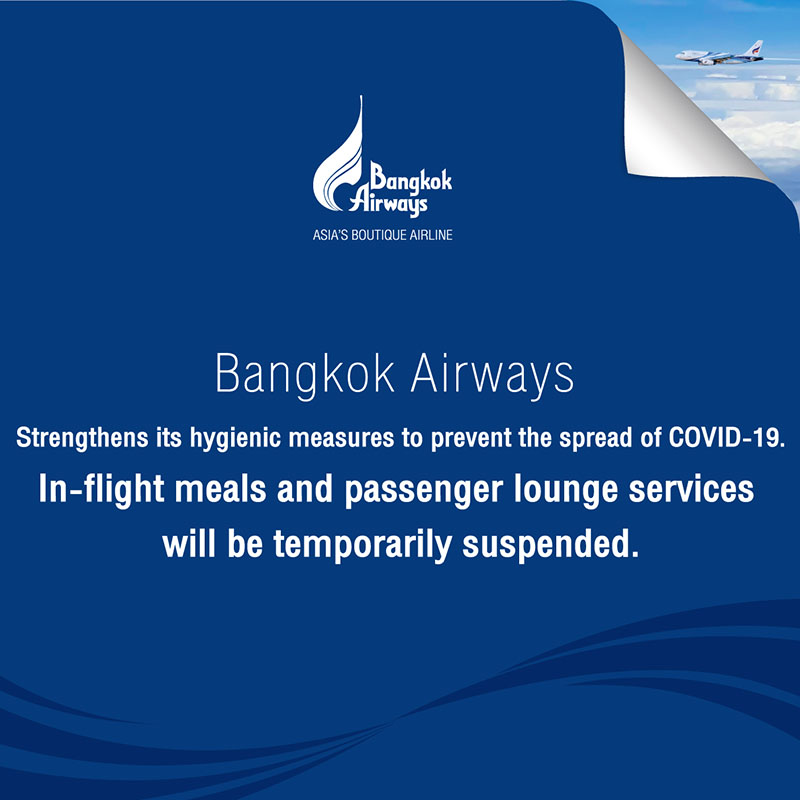 Bangkok Airways
ASIA'S BOUTIQUE AIRLINE

Bangkok Airways

Strengthens its hygienic measures to prevent the spread of COVID-19.

In-flight meals and passenger lounge services will be temporarily suspended.